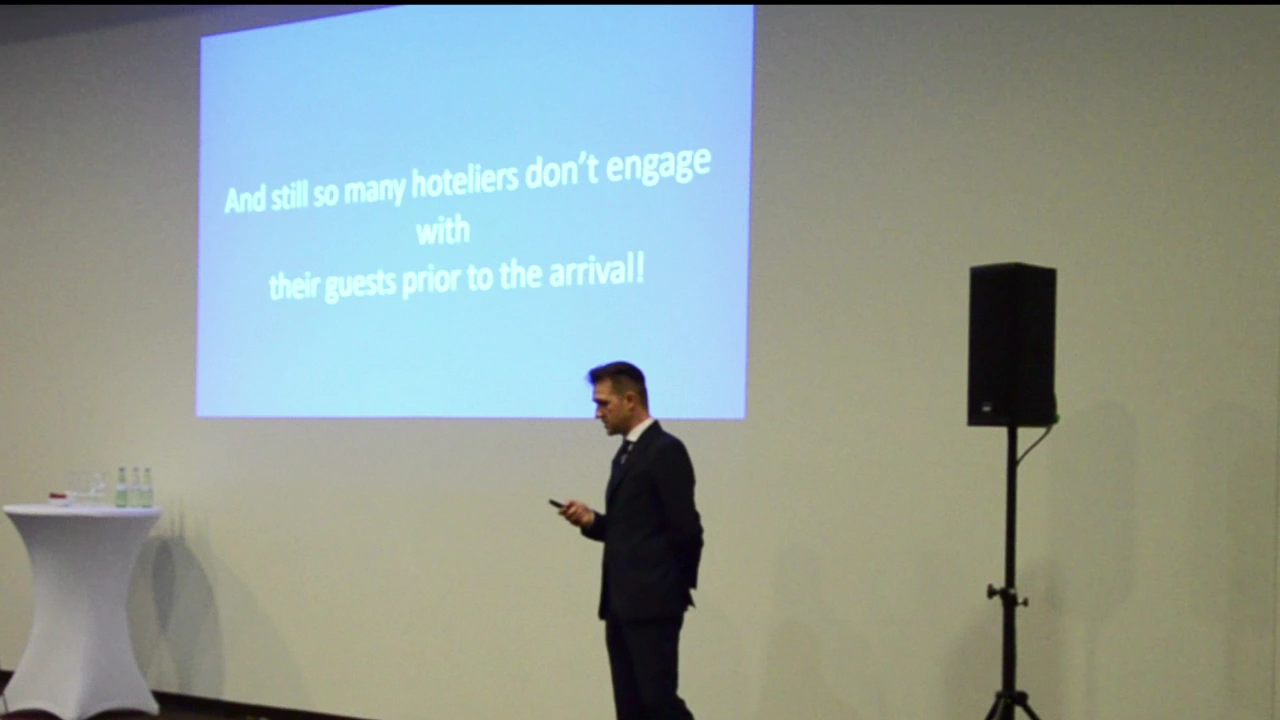 And still so many hoteliers don't engage with
their guests prior to the arrival!